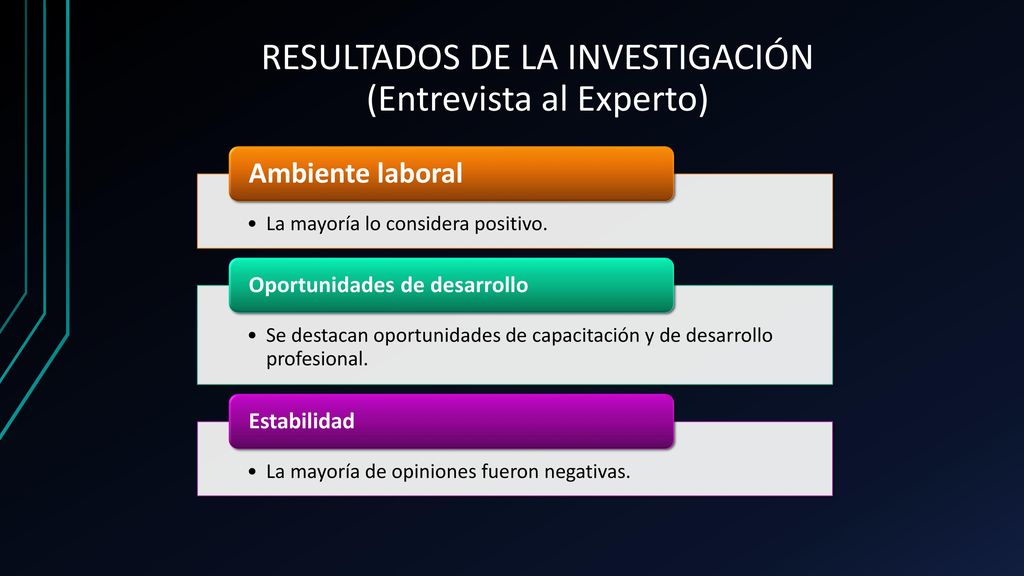 RESULTADOS DE LA INVESTIGACIÓN
(Entrevista al Experto)

Ambiente laboral

• La mayoría lo considera positivo.

Oportunidades de desarrollo

• Se destacan oportunidades de capacitación y de desarrollo profesional.

Estabilidad

• La mayoría de opiniones fueron negativas.